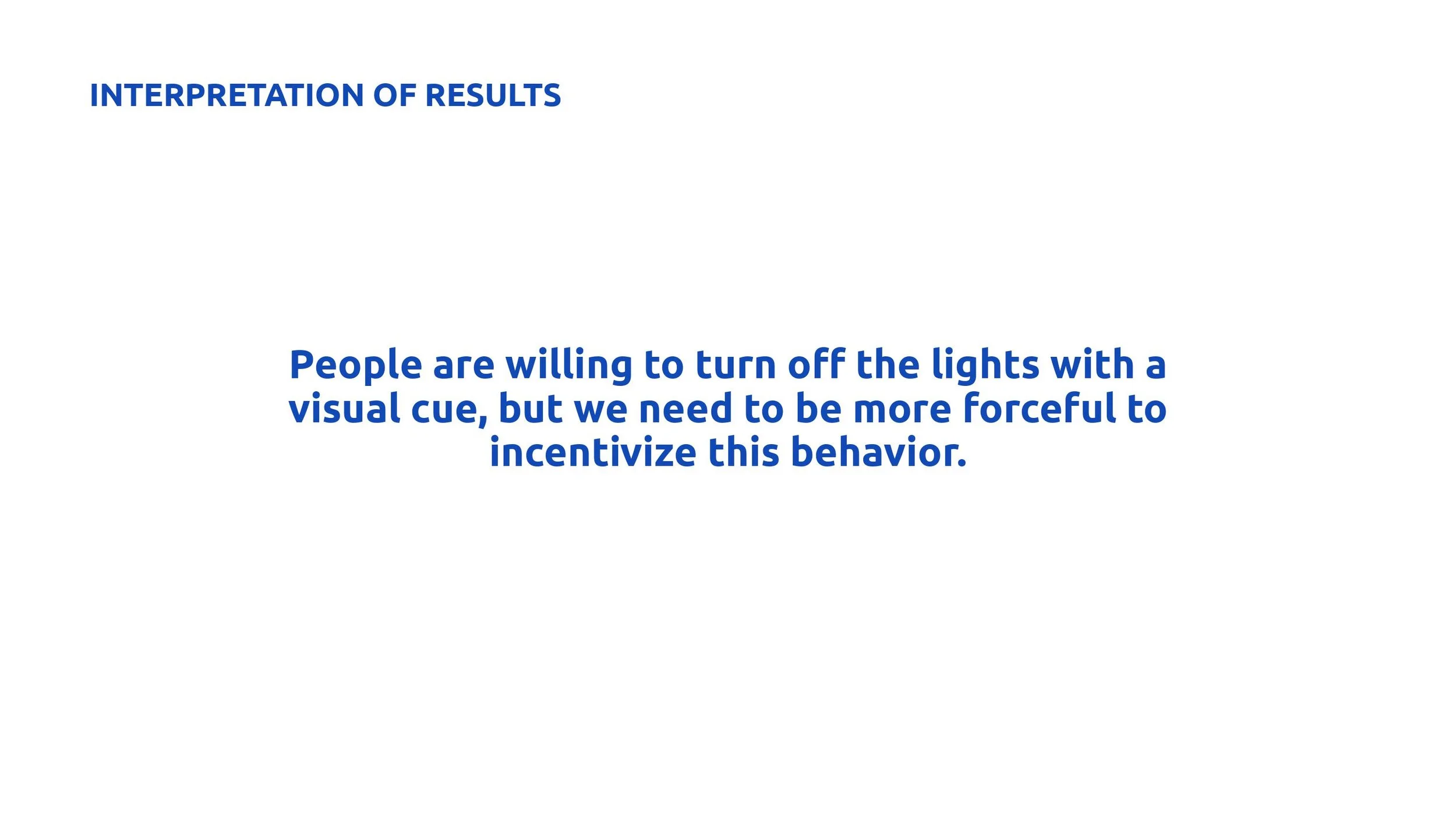 INTERPRETATION OF RESULTS

People are willing to turn off the lights with a visual cue, but we need to be more forceful to incentivize this behavior.